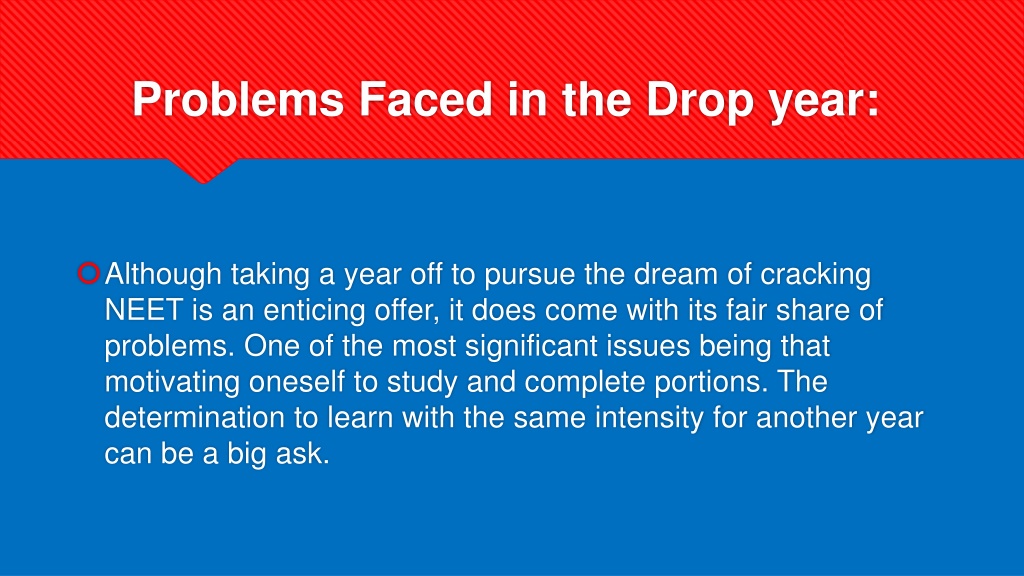 Problems Faced in the Drop year:

Although taking a year off to pursue the dream of cracking NEET is an enticing offer, it does come with its fair share of problems. One of the most significant issues being that motivating oneself to study and complete portions. The determination to learn with the same intensity for another year can be a big ask.